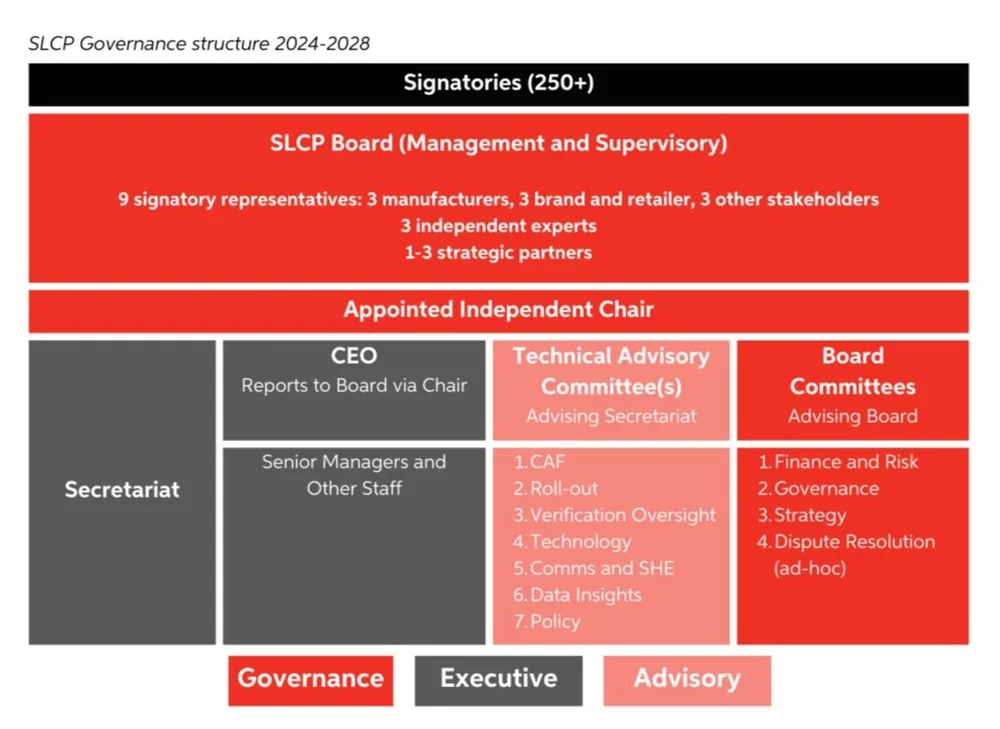 SLCP Governance structure 2024-2028

Signatories (250+)

SLCP Board (Management and Supervisory)

9 signatory representatives: 3 manufacturers, 3 brand and retailer, 3 other stakeholders
3 independent experts
1-3 strategic partners

Appointed Independent Chair

Secretariat

CEO
Reports to Board via Chair

Senior Managers and Other Staff

Technical Advisory Committee(s)
Advising Secretariat

1. CAF
2. Roll-out
3. Verification Oversight
4. Technology
5. Comms and SHE
6. Data Insights
7. Policy

Board Committees
Advising Board

1. Finance and Risk
2. Governance
3. Strategy
4. Dispute Resolution (ad-hoc)

Governance
Executive
Advisory